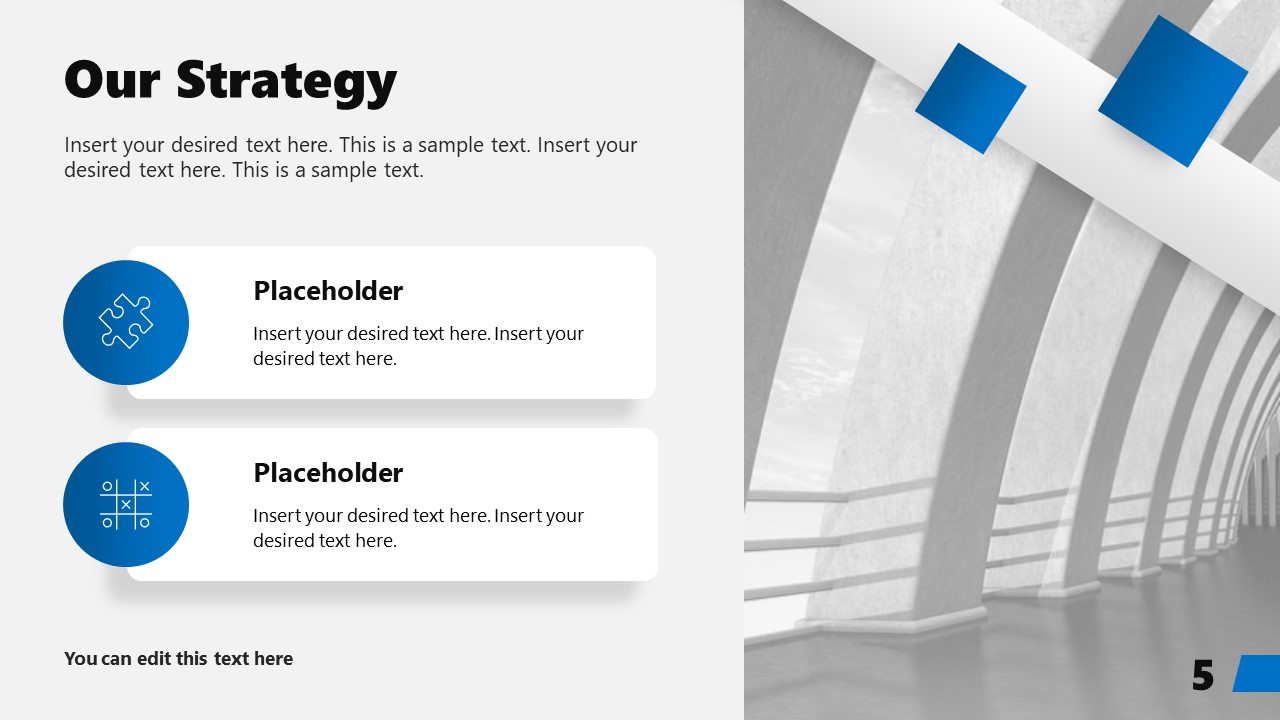 Our Strategy

Insert your desired text here. This is a sample text. Insert your desired text here. This is a sample text.

Placeholder

Insert your desired text here. Insert your desired text here.

Placeholder

Insert your desired text here. Insert your desired text here.

You can edit this text here

5